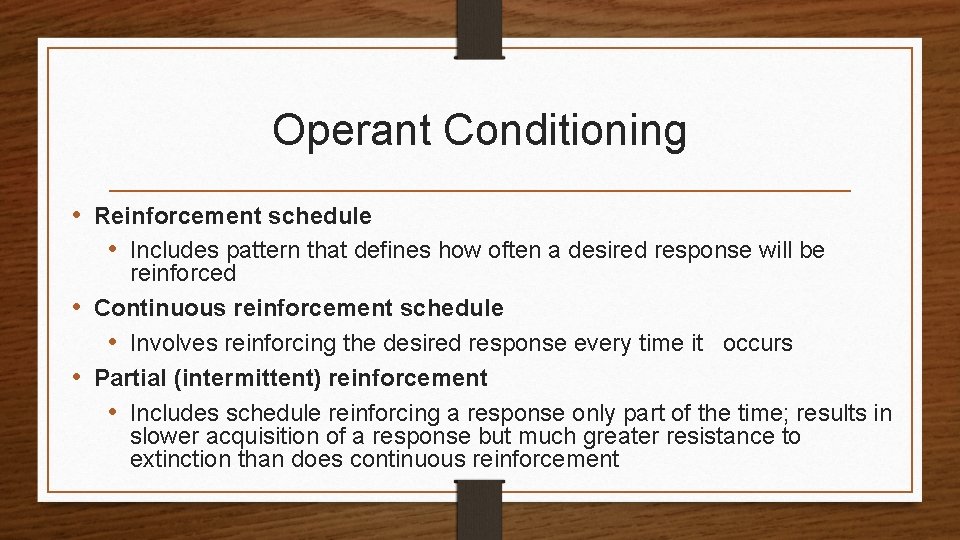 Operant Conditioning

• Reinforcement schedule
  • Includes pattern that defines how often a desired response will be reinforced
• Continuous reinforcement schedule
  • Involves reinforcing the desired response every time it occurs
• Partial (intermittent) reinforcement
  • Includes schedule reinforcing a response only part of the time; results in slower acquisition of a response but much greater resistance to extinction than does continuous reinforcement